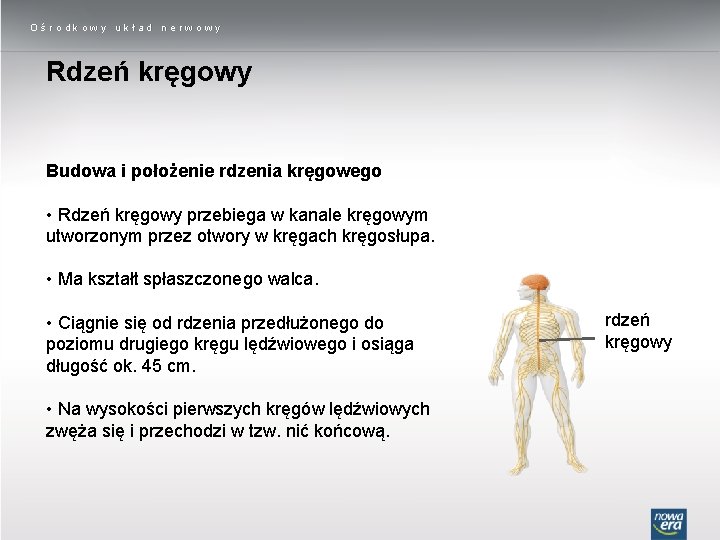 Ośrodkowy układ nerwowy

Rdzeń kręgowy

Budowa i położenie rdzenia kręgowego

• Rdzeń kręgowy przebiega w kanale kręgowym utworzonym przez otwory w kręgach kręgosłupa.

• Ma kształt spłaszczonego walca.

• Ciągnie się od rdzenia przedłużonego do poziomu drugiego kręgu lędźwiowego i osiąga długość ok. 45 cm.

• Na wysokości pierwszych kręgów lędźwiowych zwęża się i przechodzi w tzw. nić końcową.

rdzeń kręgowy

nowa era